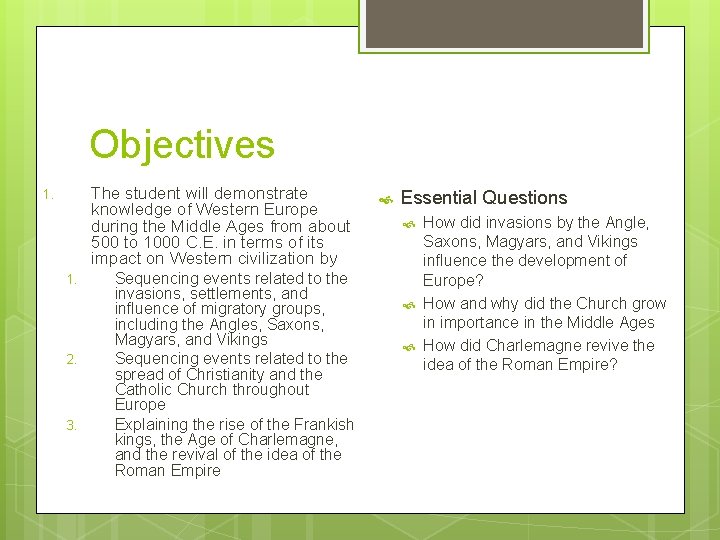 Objectives

1. The student will demonstrate knowledge of Western Europe during the Middle Ages from about 500 to 1000 C.E. in terms of its impact on Western civilization by

1. Sequencing events related to the invasions, settlements, and influence of migratory groups, including the Angles, Saxons, Magyars, and Vikings

2. Sequencing events related to the spread of Christianity and the Catholic Church throughout Europe

3. Explaining the rise of the Frankish kings, the Age of Charlemagne, and the revival of the idea of the Roman Empire

Essential Questions

How did invasions by the Angle, Saxons, Magyars, and Vikings influence the development of Europe?

How and why did the Church grow in importance in the Middle Ages

How did Charlemagne revive the idea of the Roman Empire?